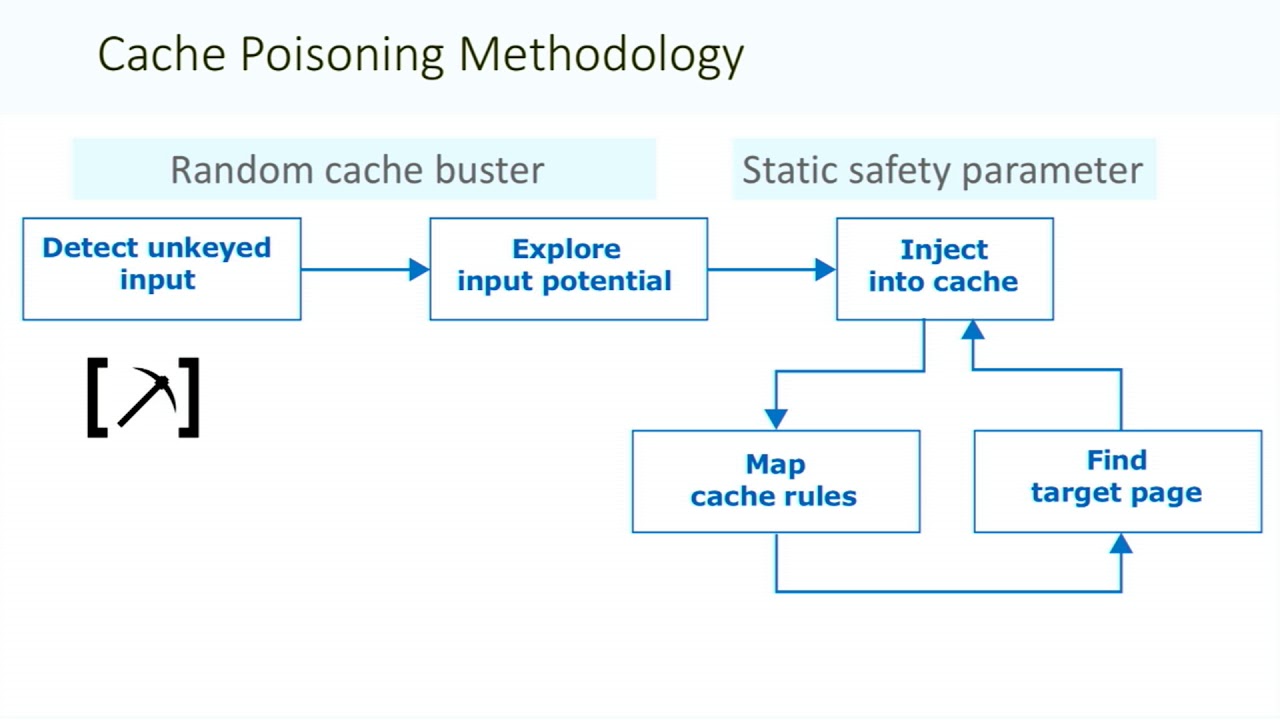 Cache Poisoning Methodology

Random cache buster

Static safety parameter

Detect unkeyed input

Explore input potential

Inject into cache

Map cache rules

Find target page